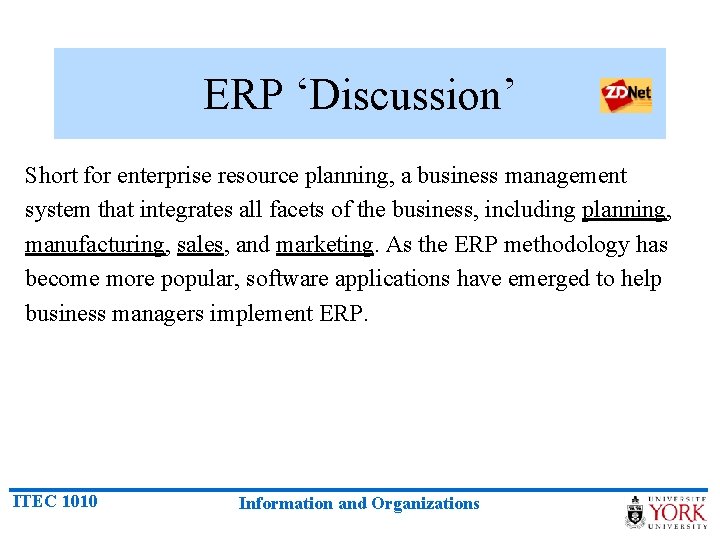 ERP 'Discussion'

ZDNet

Short for enterprise resource planning, a business management system that integrates all facets of the business, including planning, manufacturing, sales, and marketing. As the ERP methodology has become more popular, software applications have emerged to help business managers implement ERP.

ITEC 1010

Information and Organizations

UNIVERSITÉ YORK UNIVERSITY